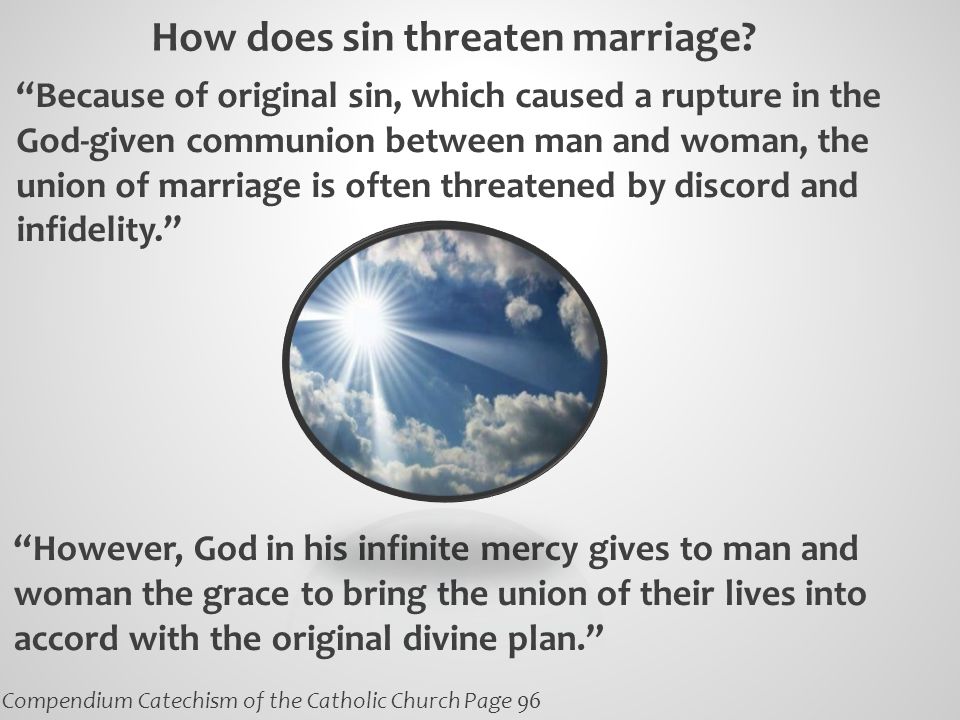 How does sin threaten marriage?

“Because of original sin, which caused a rupture in the God-given communion between man and woman, the union of marriage is often threatened by discord and infidelity.”

“However, God in his infinite mercy gives to man and woman the grace to bring the union of their lives into accord with the original divine plan.”

Compendium Catechism of the Catholic Church Page 96